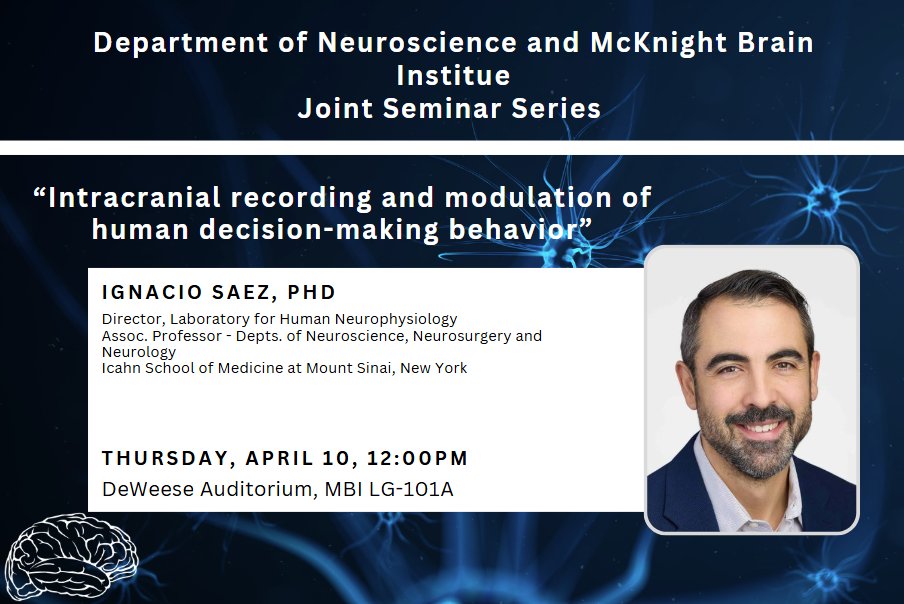 Department of Neuroscience and McKnight Brain Institue
Joint Seminar Series

“Intracranial recording and modulation of human decision-making behavior”

IGNACIO SAEZ, PHD

Director, Laboratory for Human Neurophysiology
Assoc. Professor - Depts. of Neuroscience, Neurosurgery and Neurology
Icahn School of Medicine at Mount Sinai, New York

THURSDAY, APRIL 10, 12:00PM
DeWeese Auditorium, MBI LG-101A